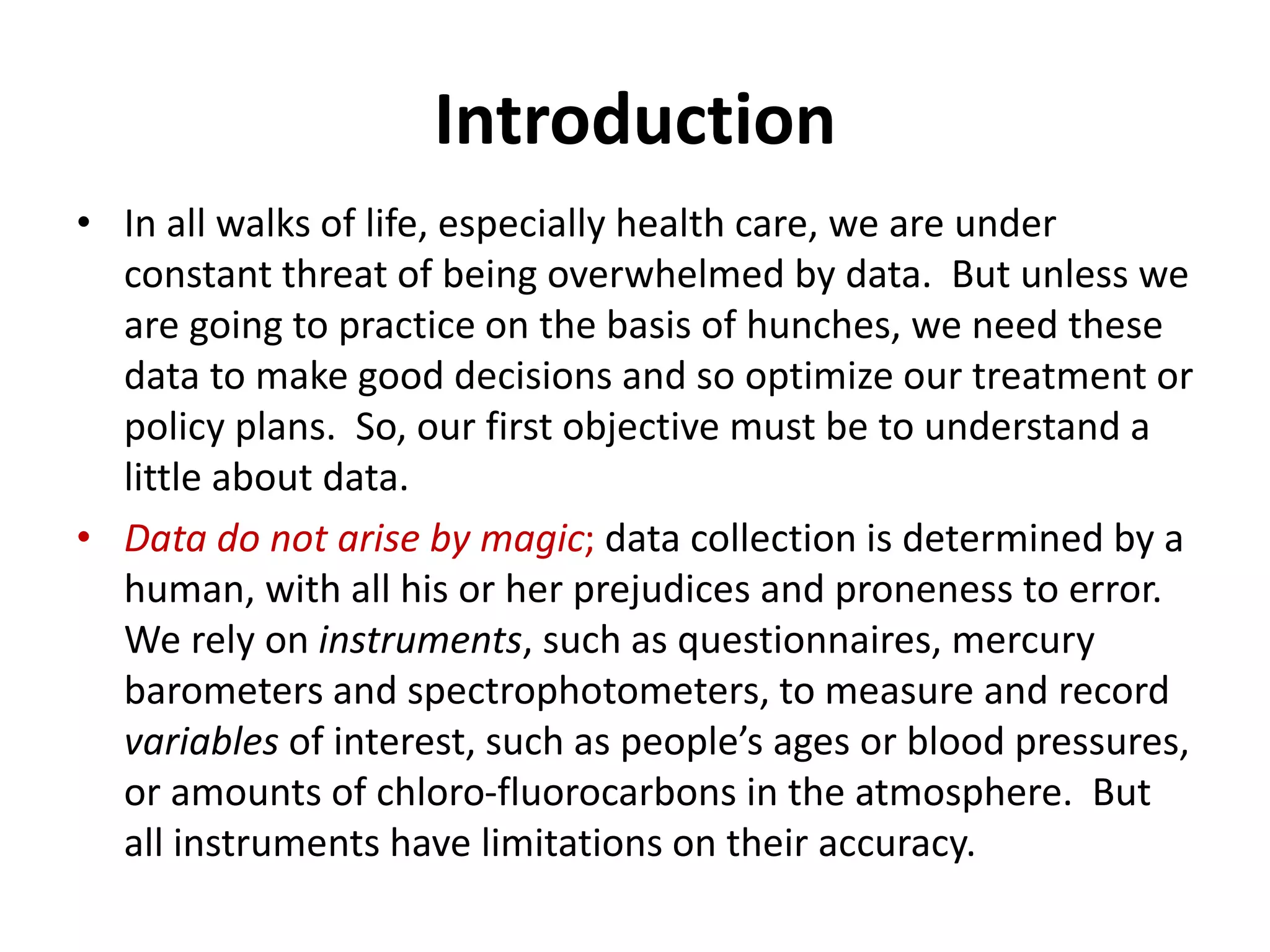 Introduction

• In all walks of life, especially health care, we are under constant threat of being overwhelmed by data. But unless we are going to practice on the basis of hunches, we need these data to make good decisions and so optimize our treatment or policy plans. So, our first objective must be to understand a little about data.

• Data do not arise by magic; data collection is determined by a human, with all his or her prejudices and proneness to error. We rely on instruments, such as questionnaires, mercury barometers and spectrophotometers, to measure and record variables of interest, such as people's ages or blood pressures, or amounts of chloro-fluorocarbons in the atmosphere. But all instruments have limitations on their accuracy.